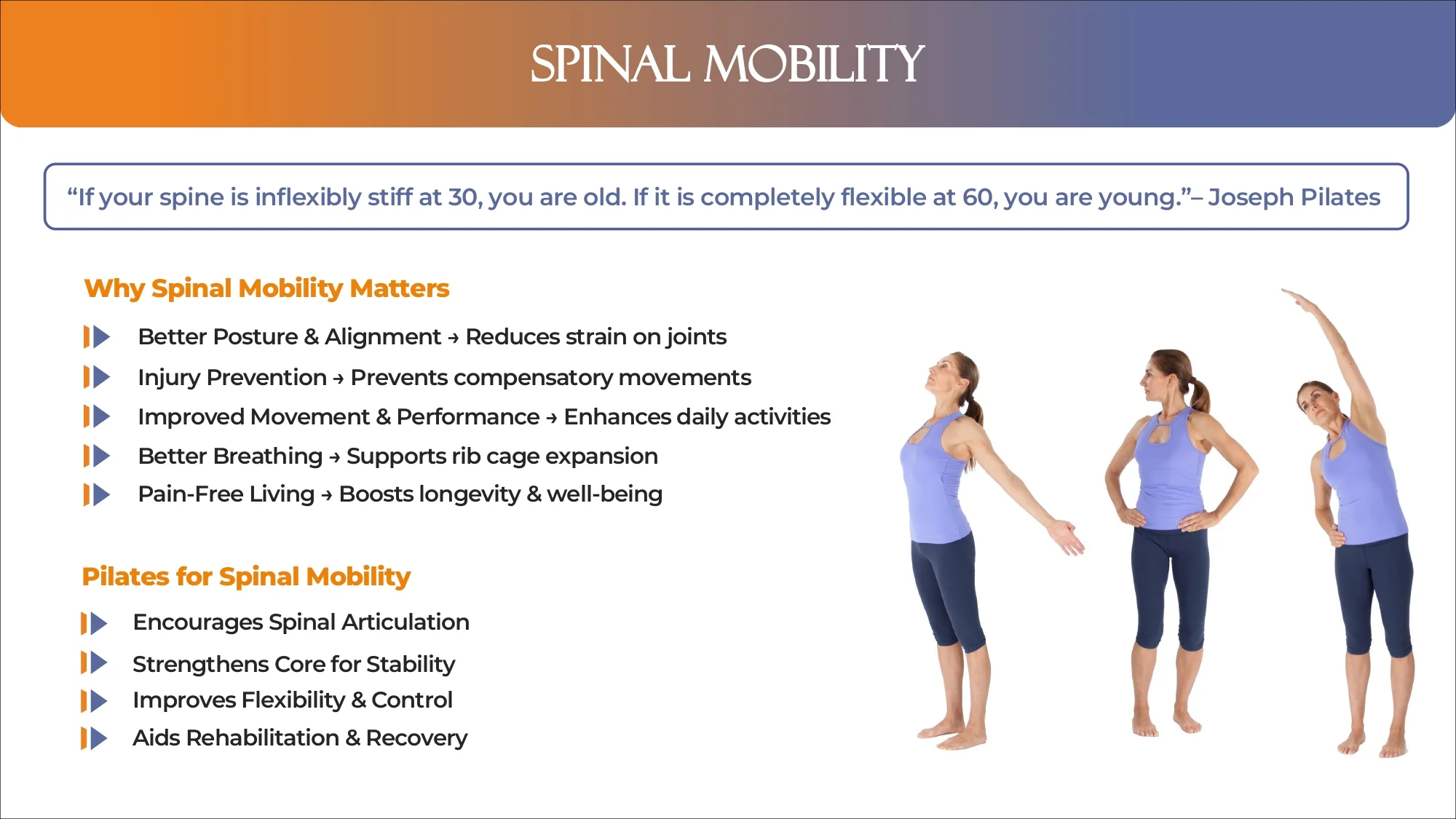 SPINAL MOBILITY

“If your spine is inflexibly stiff at 30, you are old. If it is completely flexible at 60, you are young.”– Joseph Pilates

Why Spinal Mobility Matters

Better Posture & Alignment → Reduces strain on joints

Injury Prevention → Prevents compensatory movements

Improved Movement & Performance → Enhances daily activities

Better Breathing → Supports rib cage expansion

Pain-Free Living → Boosts longevity & well-being

Pilates for Spinal Mobility

Encourages Spinal Articulation

Strengthens Core for Stability

Improves Flexibility & Control

Aids Rehabilitation & Recovery